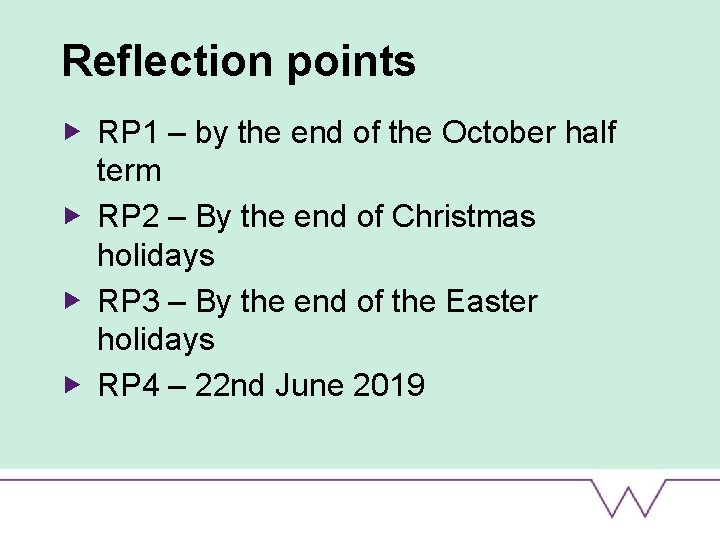 Reflection points

▶ RP1 – by the end of the October half term

▶ RP2 – By the end of Christmas holidays

▶ RP3 – By the end of the Easter holidays

▶ RP4 – 22nd June 2019